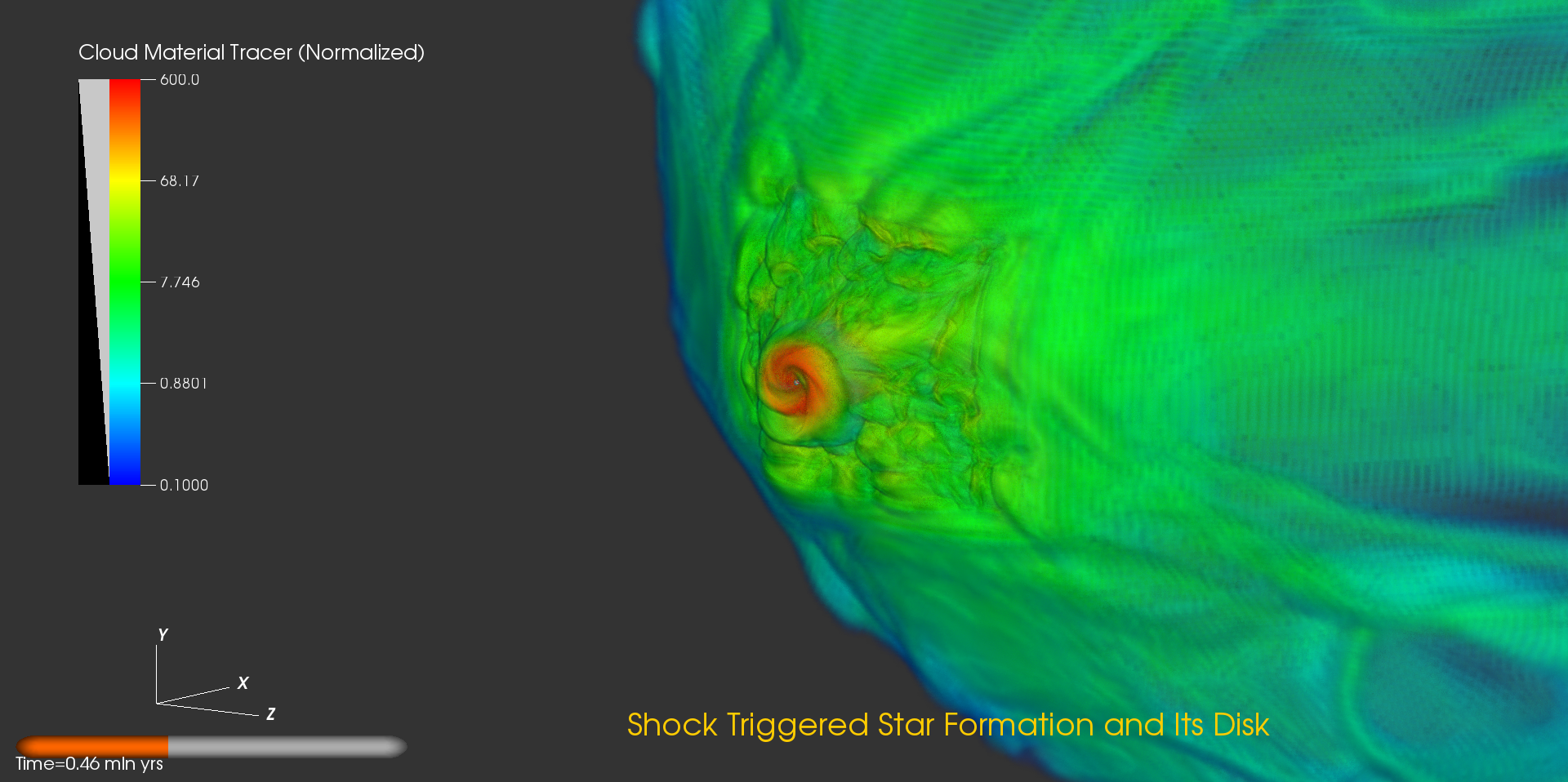 Cloud Material Tracer (Normalized)

600.0

68.17

7.746

0.8801

0.1000

Y

X

Z

Time=0.46 mln yrs

Shock Triggered Star Formation and Its Disk